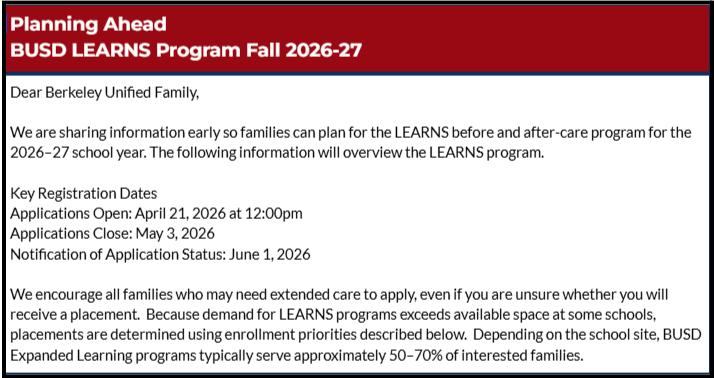 Planning Ahead
BUSD LEARNS Program Fall 2026-27

Dear Berkeley Unified Family,

We are sharing information early so families can plan for the LEARNS before and after-care program for the 2026–27 school year. The following information will overview the LEARNS program.

Key Registration Dates
Applications Open: April 21, 2026 at 12:00pm
Applications Close: May 3, 2026
Notification of Application Status: June 1, 2026

We encourage all families who may need extended care to apply, even if you are unsure whether you will receive a placement. Because demand for LEARNS programs exceeds available space at some schools, placements are determined using enrollment priorities described below. Depending on the school site, BUSD Expanded Learning programs typically serve approximately 50–70% of interested families.